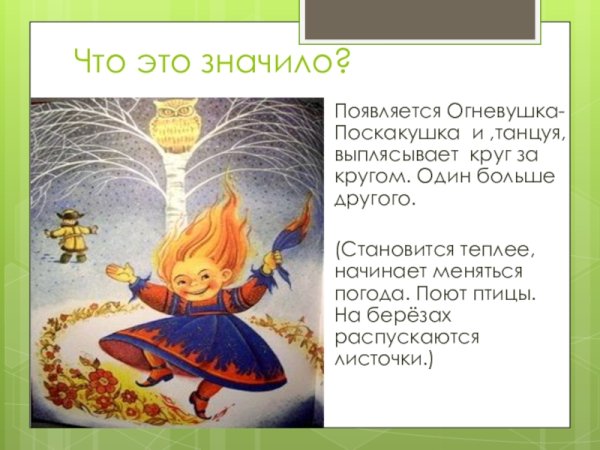 Что это значило?

Появляется Огневушка-Поскакушка и ,танцуя, выплясывает круг за кругом. Один больше другого.

(Становится теплее, начинает меняться погода. Поют птицы. На берёзах распускаются листочки.)